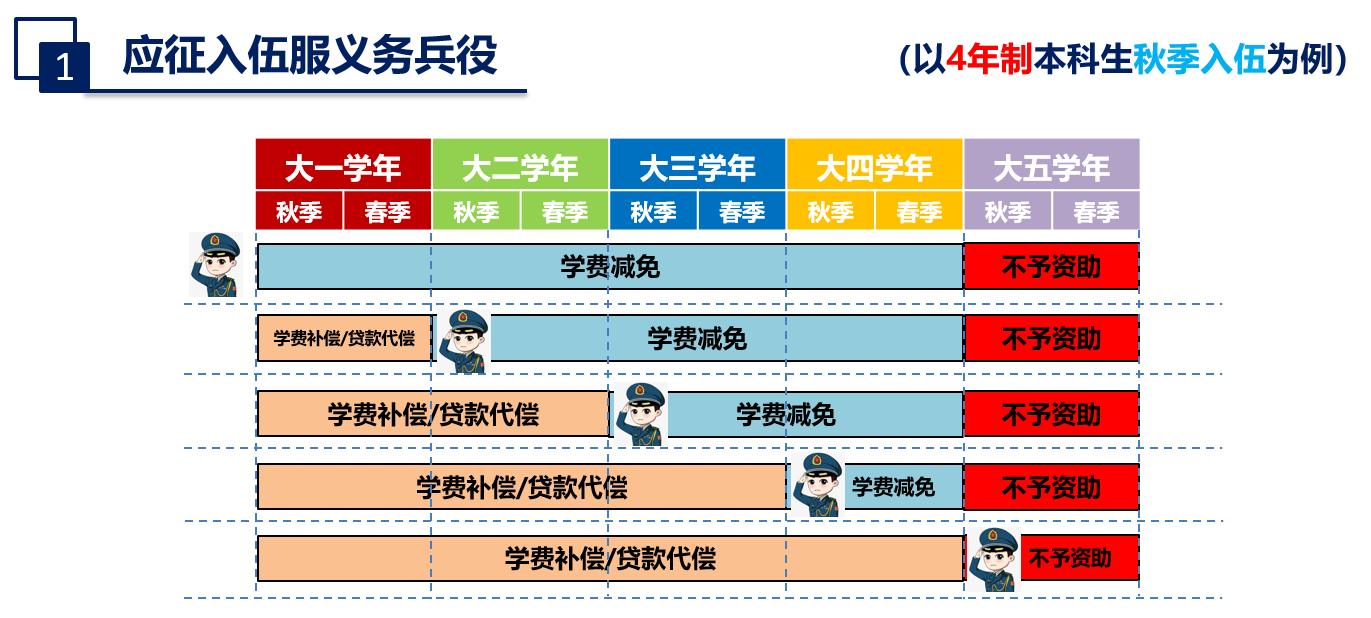 1 应征入伍服义务兵役

（以4年制本科生秋季入伍为例）

| 大一学年 | | 大二学年 | | 大三学年 | | 大四学年 | | 大五学年 | |
|---|---|---|---|---|---|---|---|---|---|
| 秋季 | 春季 | 秋季 | 春季 | 秋季 | 春季 | 秋季 | 春季 | 秋季 | 春季 |

学费减免 不予资助

学费补偿/贷款代偿 学费减免 不予资助

学费补偿/贷款代偿 学费减免 不予资助

学费补偿/贷款代偿 学费减免 不予资助

学费补偿/贷款代偿 不予资助